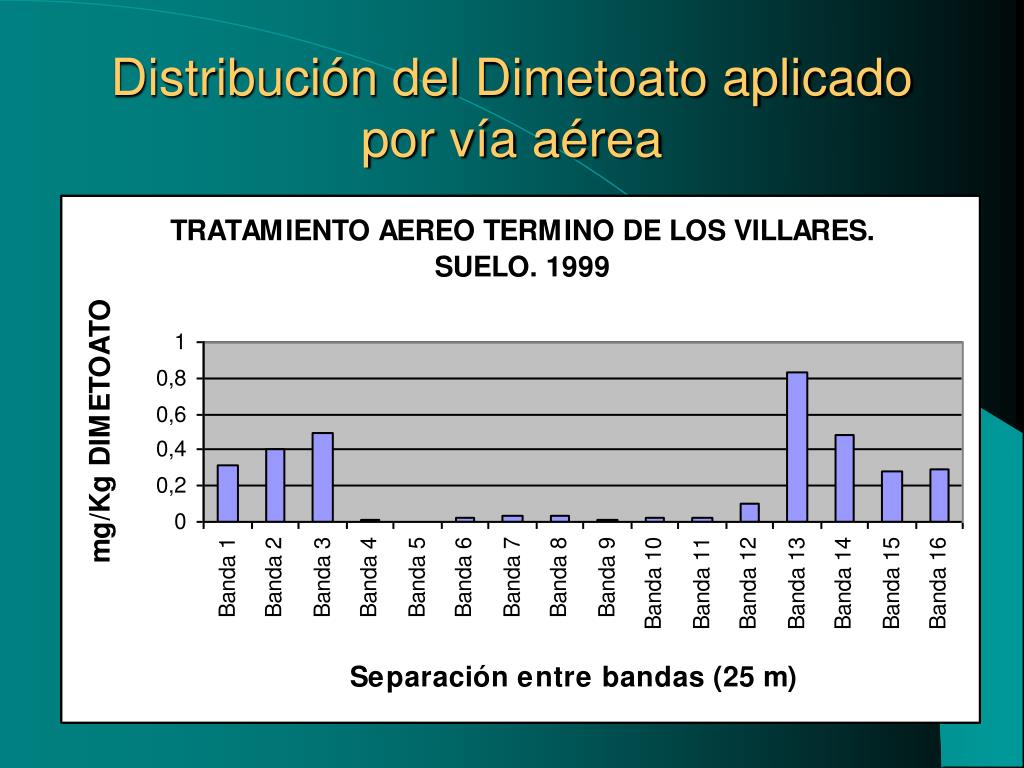 Distribución del Dimetoato aplicado por vía aérea

TRATAMIENTO AEREO TERMINO DE LOS VILLARES. SUELO. 1999

mg/Kg DIMETOATO

1
0,8
0,6
0,4
0,2
0

Banda 1
Banda 2
Banda 3
Banda 4
Banda 5
Banda 6
Banda 7
Banda 8
Banda 9
Banda 10
Banda 11
Banda 12
Banda 13
Banda 14
Banda 15
Banda 16

Separación entre bandas (25 m)